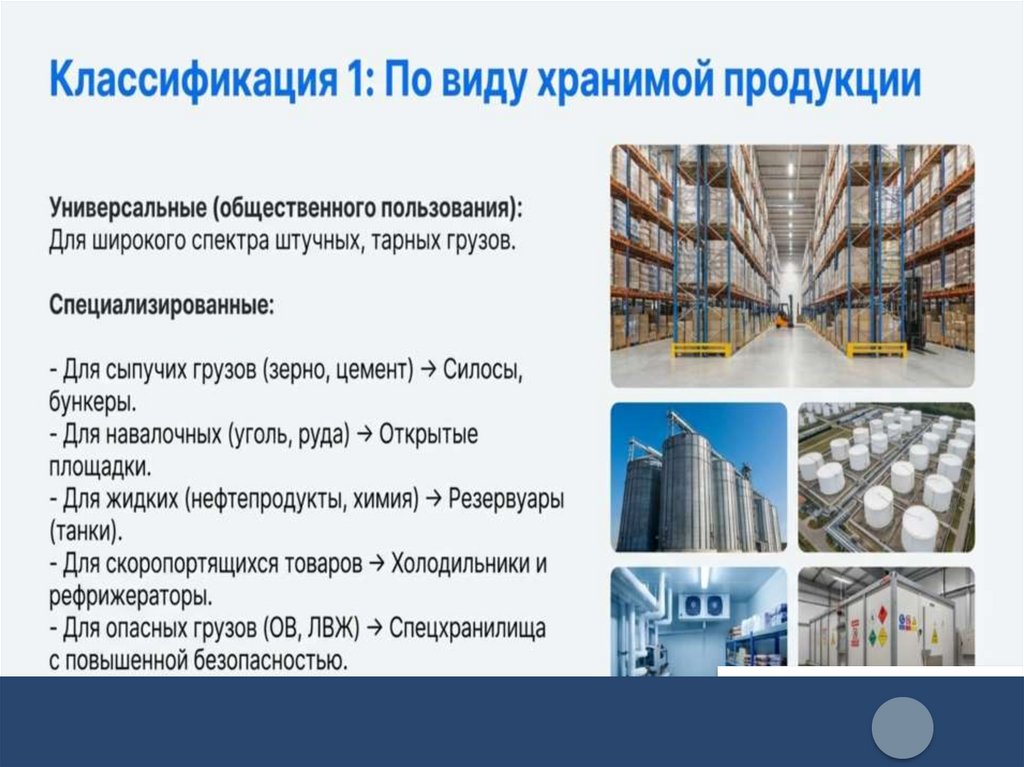 Классификация 1: По виду хранимой продукции

Универсальные (общественного пользования):
Для широкого спектра штучных, тарных грузов.

Специализированные:

- Для сыпучих грузов (зерно, цемент) → Силосы, бункеры.
- Для навалочных (уголь, руда) → Открытые площадки.
- Для жидких (нефтепродукты, химия) → Резервуары (танки).
- Для скоропортящихся товаров → Холодильники и рефрижераторы.
- Для опасных грузов (ОВ, ЛВЖ) → Спецхранилища с повышенной безопасностью.